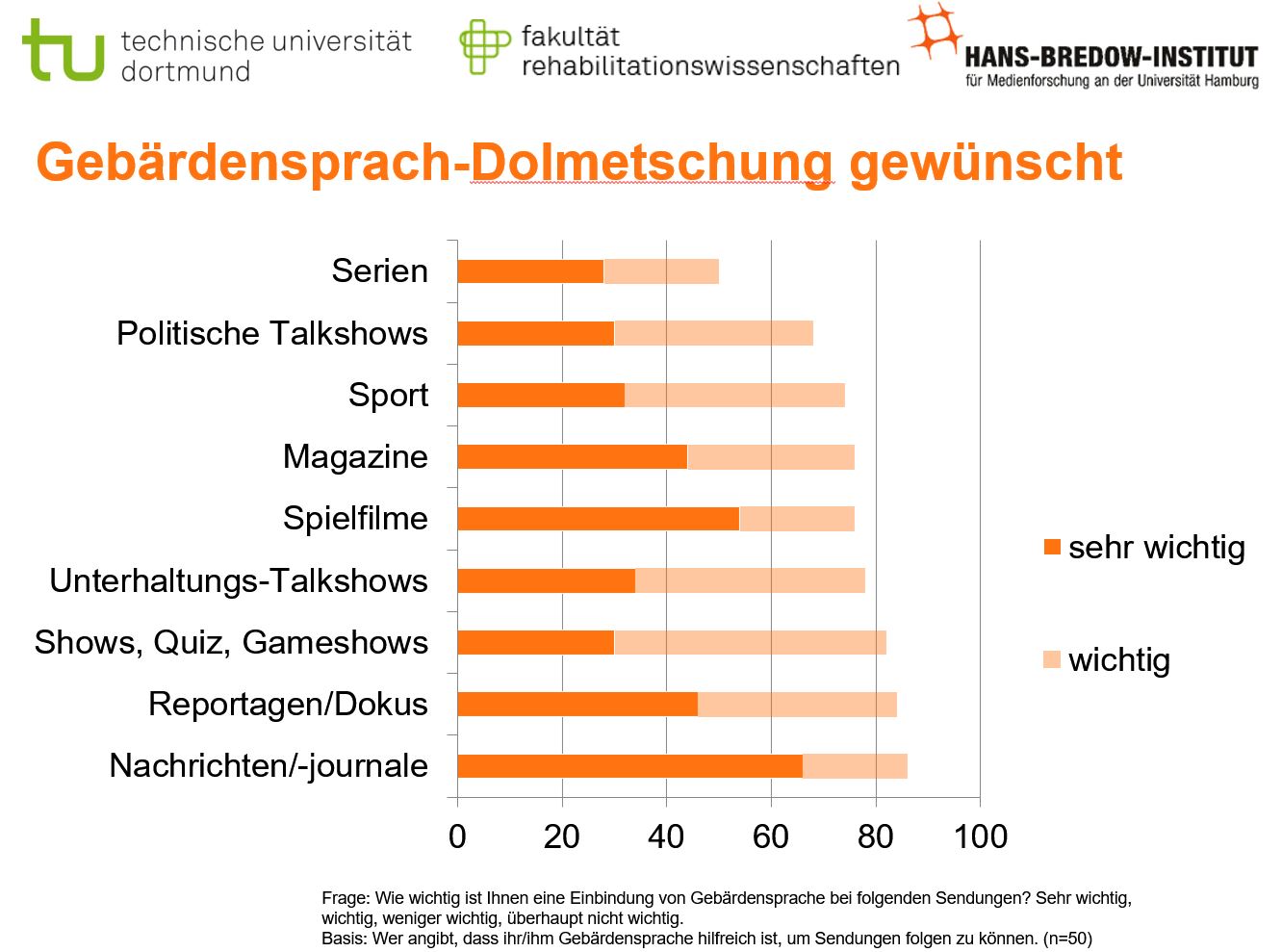 tu technische universität dortmund

fakultät rehabilitationswissenschaften

HANS-BREDOW-INSTITUT
für Medienforschung an der Universität Hamburg

Gebärdensprach-Dolmetschung gewünscht

Serien
Politische Talkshows
Sport
Magazine
Spielfilme
Unterhaltungs-Talkshows
Shows, Quiz, Gameshows
Reportagen/Dokus
Nachrichten/-journale

0 20 40 60 80 100

sehr wichtig
wichtig

Frage: Wie wichtig ist Ihnen eine Einbindung von Gebärdensprache bei folgenden Sendungen? Sehr wichtig, wichtig, weniger wichtig, überhaupt nicht wichtig.
Basis: Wer angibt, dass ihr/ihm Gebärdensprache hilfreich ist, um Sendungen folgen zu können. (n=50)